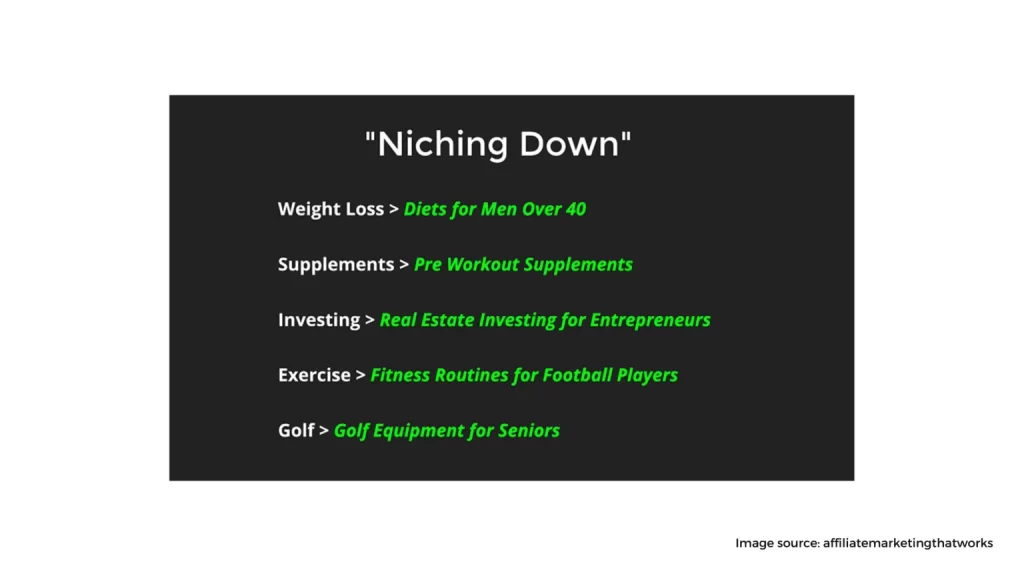 "Niching Down"

Weight Loss > Diets for Men Over 40

Supplements > Pre Workout Supplements

Investing > Real Estate Investing for Entrepreneurs

Exercise > Fitness Routines for Football Players

Golf > Golf Equipment for Seniors

Image source: affiliatemarketingthatworks